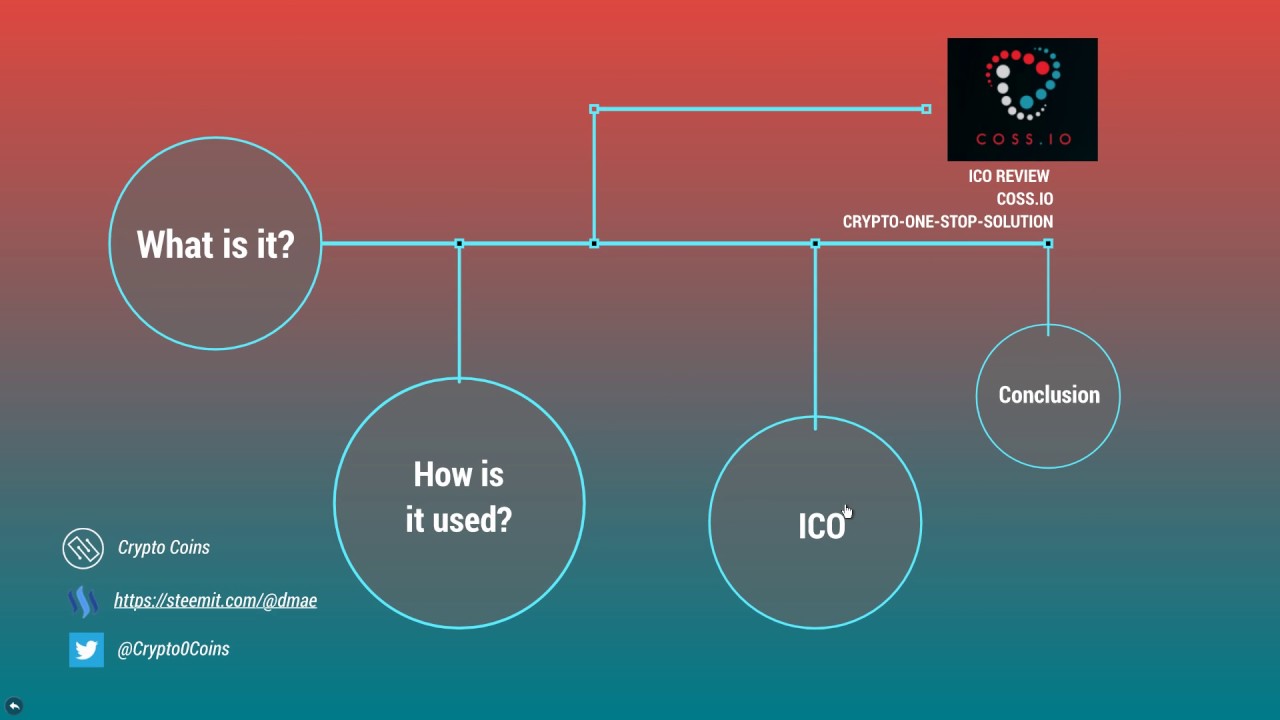 COSS.IO

ICO REVIEW
COSS.IO
CRYPTO-ONE-STOP-SOLUTION

What is it?

How is it used?

ICO

Conclusion

Crypto Coins

https://steemit.com/@dmae

@Crypto0Coins